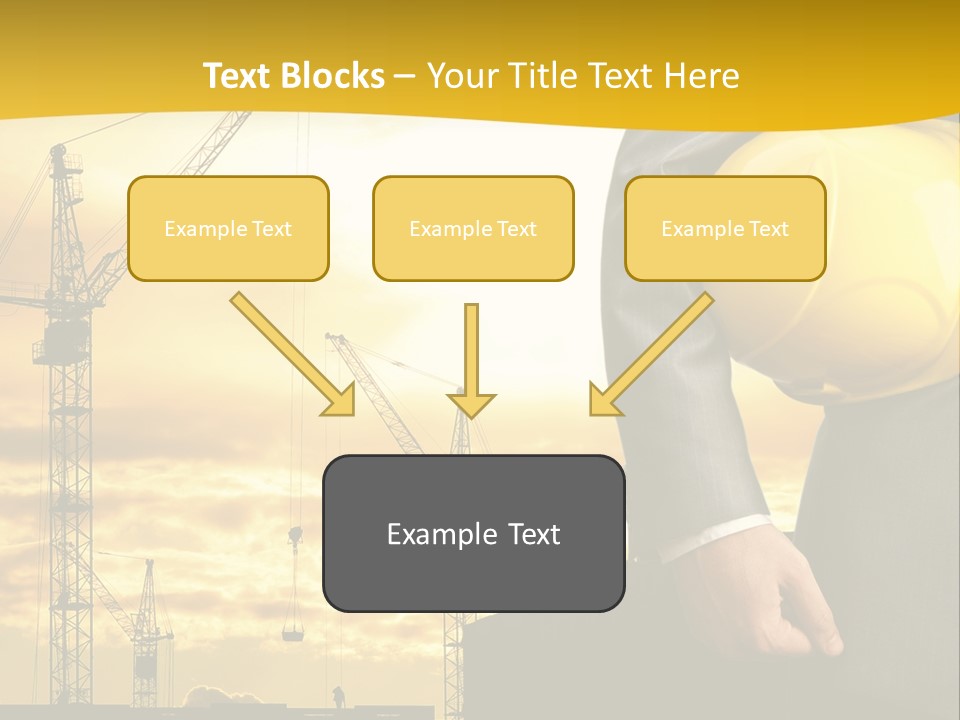 Text Blocks – Your Title Text Here

Example Text

Example Text

Example Text

Example Text